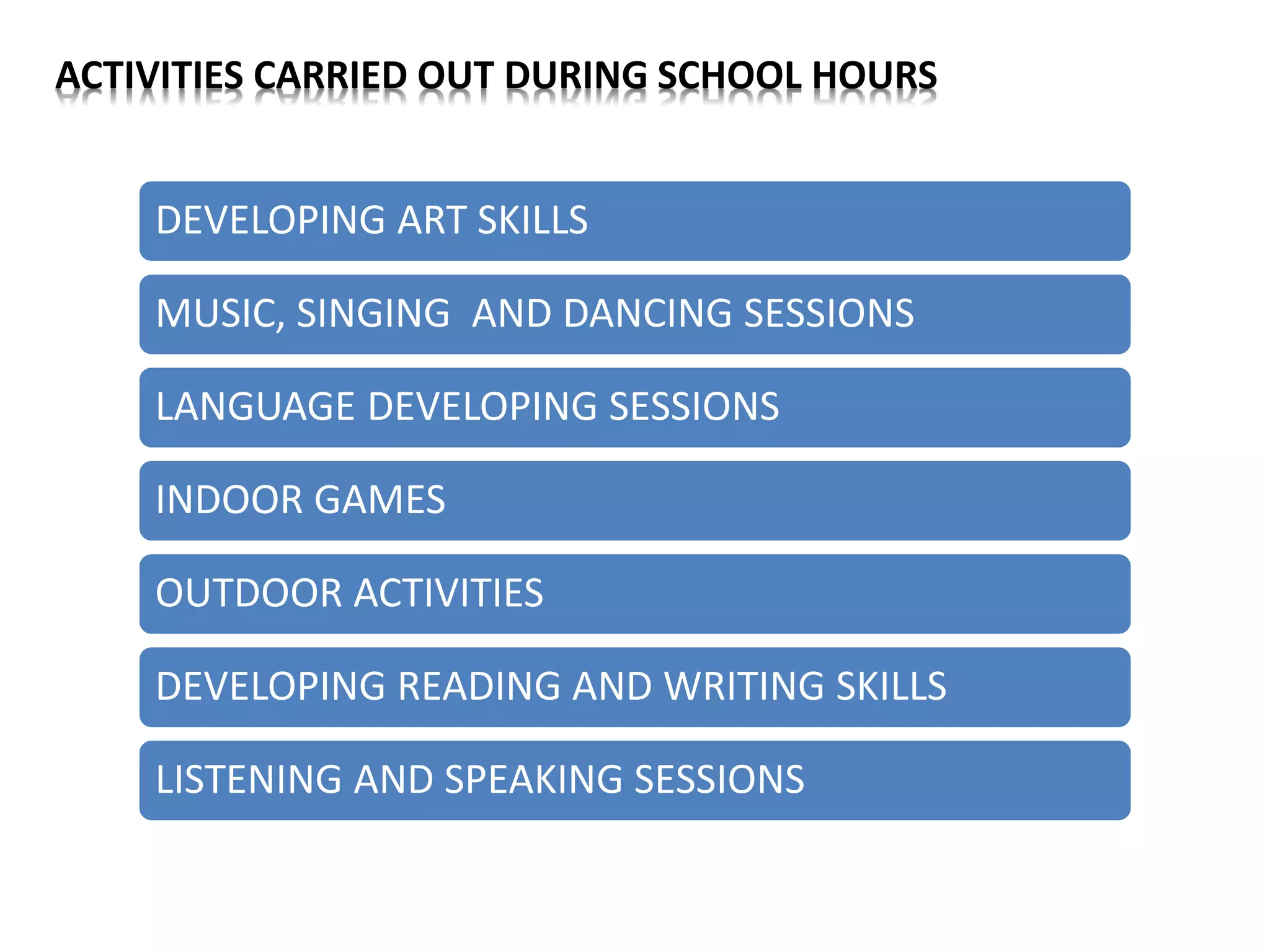 ACTIVITIES CARRIED OUT DURING SCHOOL HOURS

DEVELOPING ART SKILLS

MUSIC, SINGING  AND DANCING SESSIONS

LANGUAGE DEVELOPING SESSIONS

INDOOR GAMES

OUTDOOR ACTIVITIES

DEVELOPING READING AND WRITING SKILLS

LISTENING AND SPEAKING SESSIONS